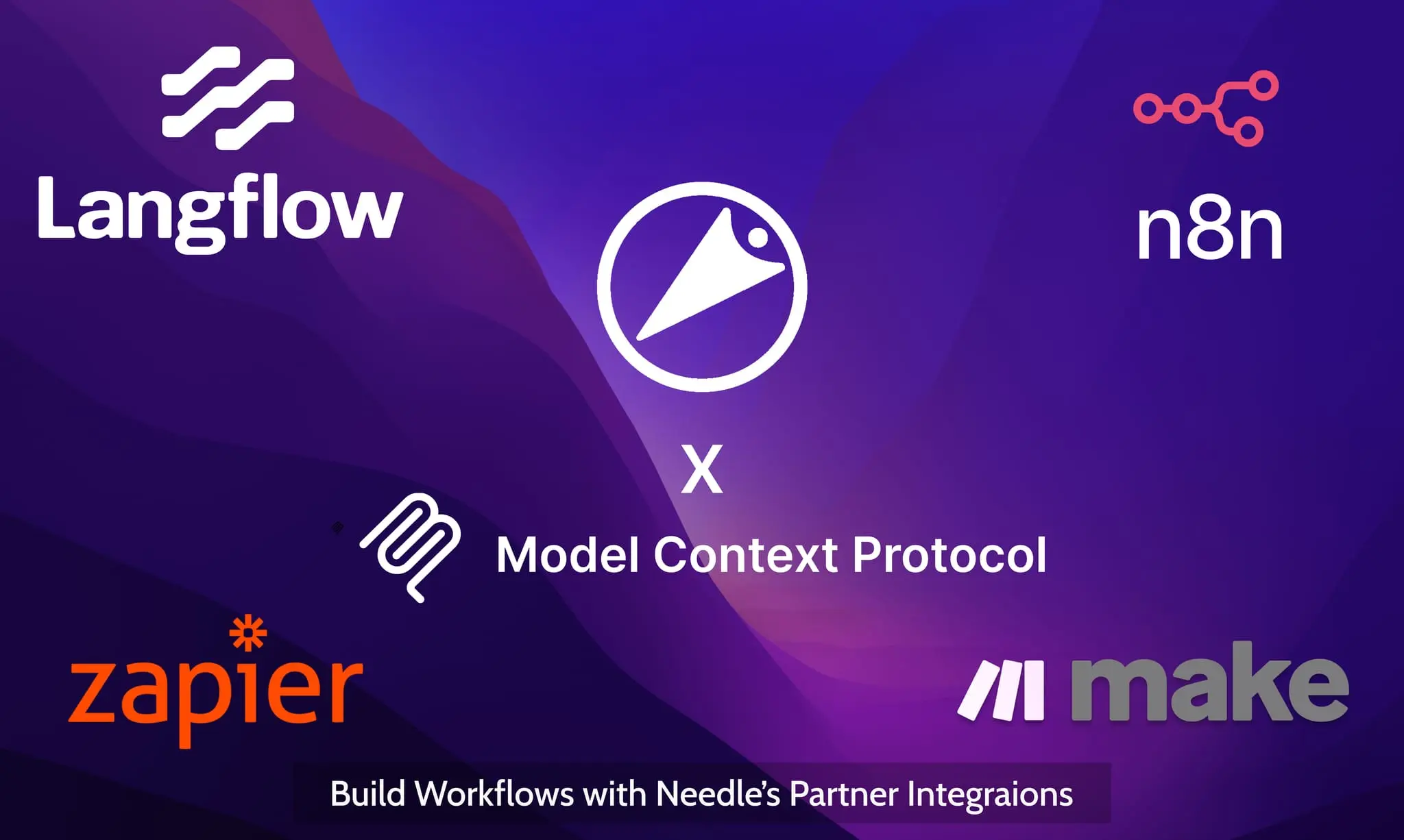 Langflow

n8n

X

Model Context Protocol

zapier

make

Build Workflows with Needle's Partner Integraions